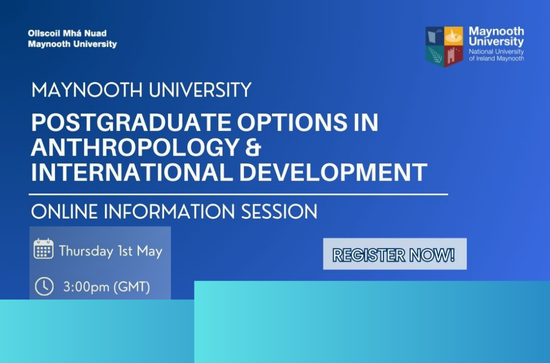 Ollscoil Mhá Nuad
Maynooth University

Maynooth University
National University of Ireland Maynooth

MAYNOOTH UNIVERSITY

POSTGRADUATE OPTIONS IN ANTHROPOLOGY & INTERNATIONAL DEVELOPMENT

ONLINE INFORMATION SESSION

Thursday 1st May

3:00pm (GMT)

REGISTER NOW!